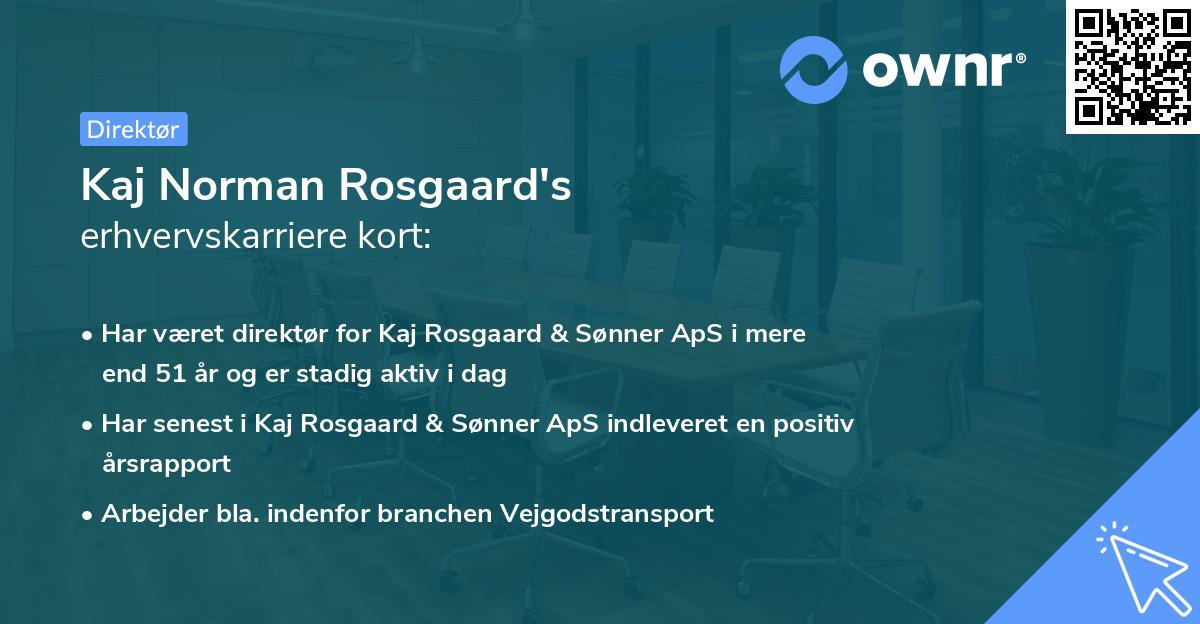 ownr®

Direktør

Kaj Norman Rosgaard's
erhvervskarriere kort:

• Har været direktør for Kaj Rosgaard & Sønner ApS i mere end 51 år og er stadig aktiv i dag
• Har senest i Kaj Rosgaard & Sønner ApS indleveret en positiv årsrapport
• Arbejder bla. indenfor branchen Vejgodstransport